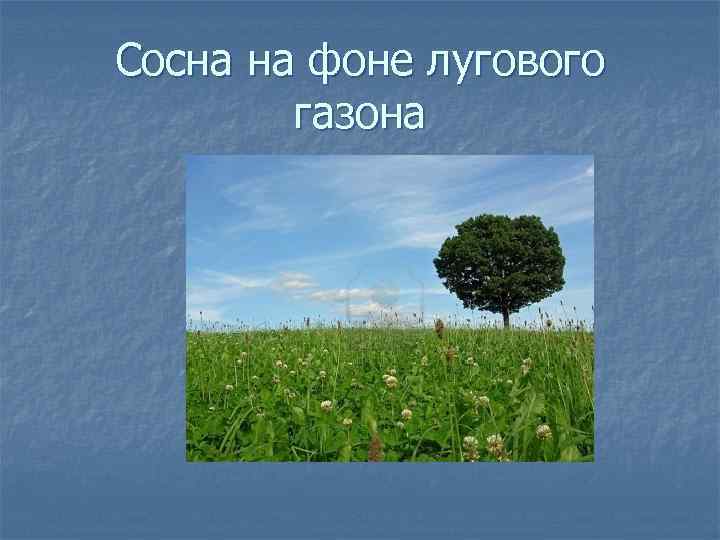 Сосна на фоне лугового газона